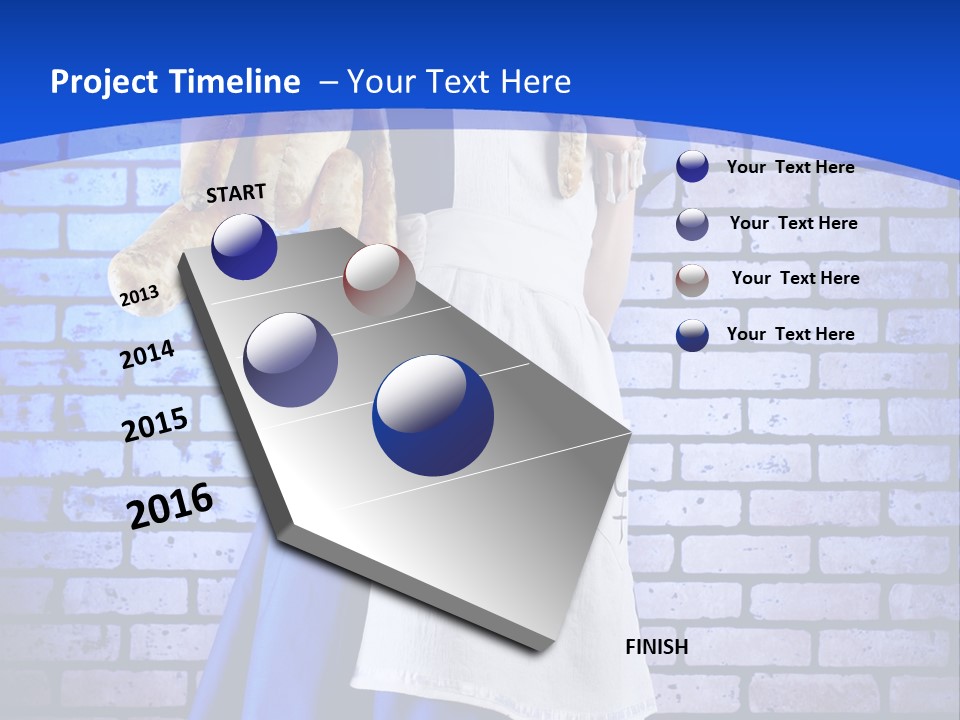 Project Timeline – Your Text Here

START

2013

2014

2015

2016

Your Text Here

Your Text Here

Your Text Here

Your Text Here

FINISH